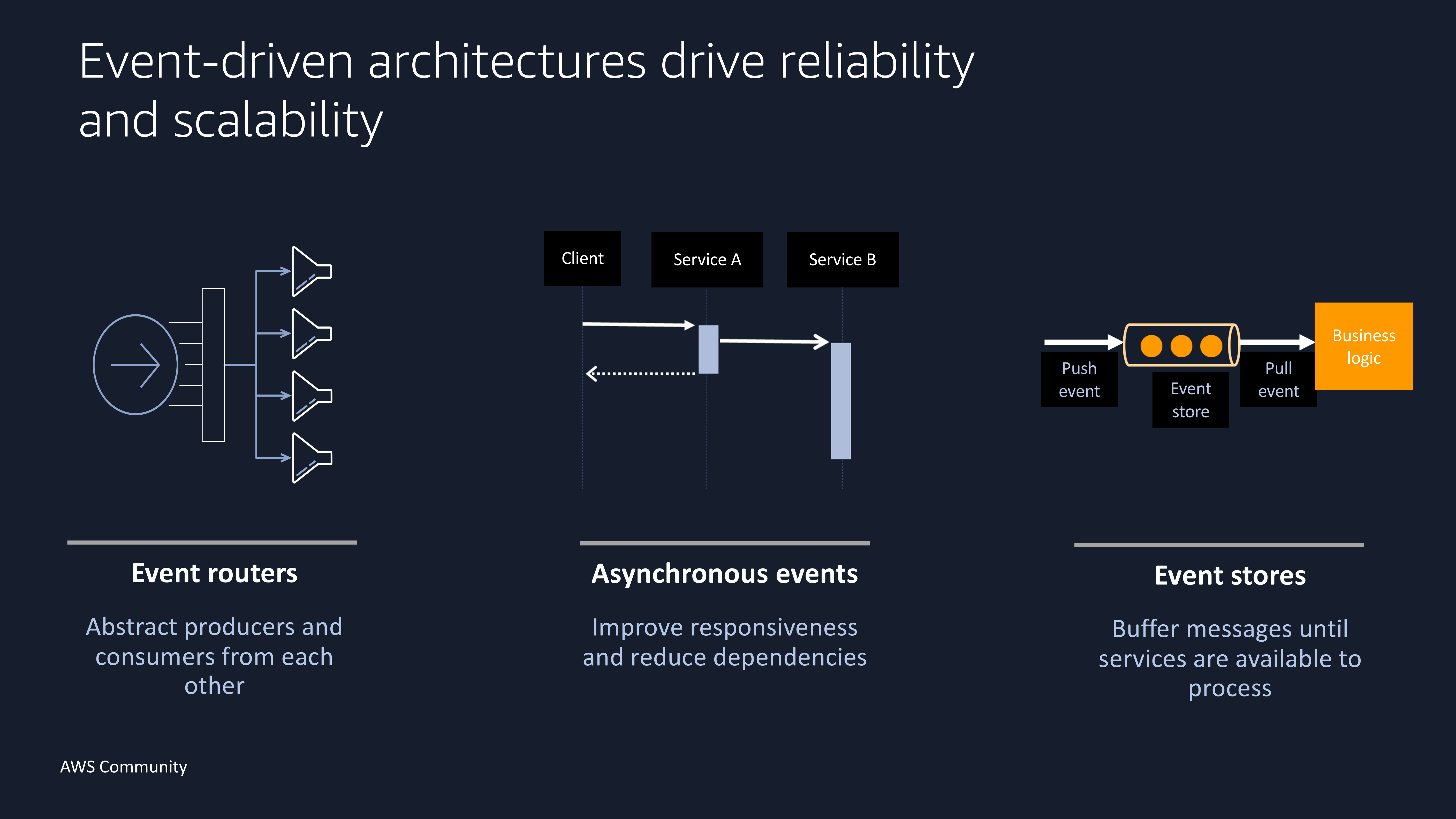 Event-driven architectures drive reliability and scalability

Client

Service A

Service B

Push event

Event store

Pull event

Business logic

Event routers

Abstract producers and consumers from each other

Asynchronous events

Improve responsiveness and reduce dependencies

Event stores

Buffer messages until services are available to process

AWS Community